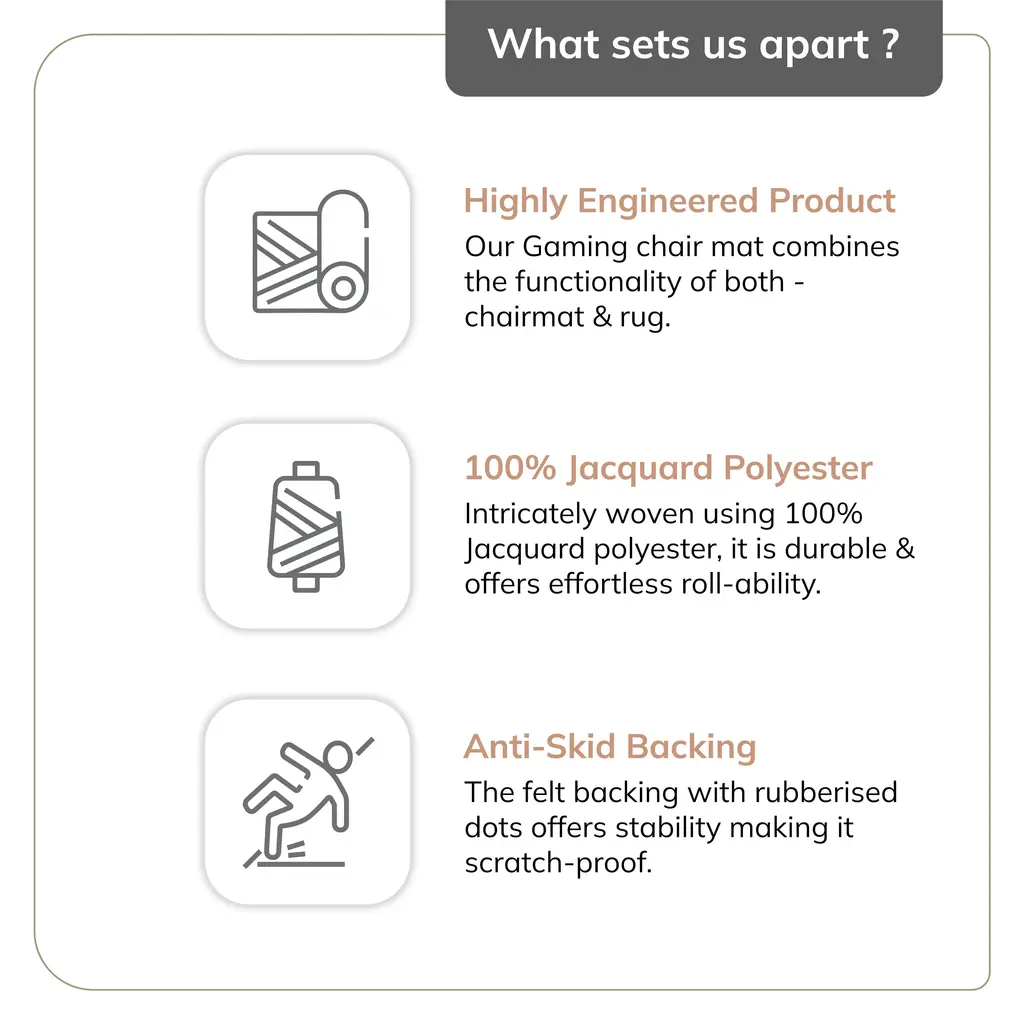 What sets us apart ?

Highly Engineered Product
Our Gaming chair mat combines the functionality of both - chairmat & rug.

100% Jacquard Polyester
Intricately woven using 100% Jacquard polyester, it is durable & offers effortless roll-ability.

Anti-Skid Backing
The felt backing with rubberised dots offers stability making it scratch-proof.